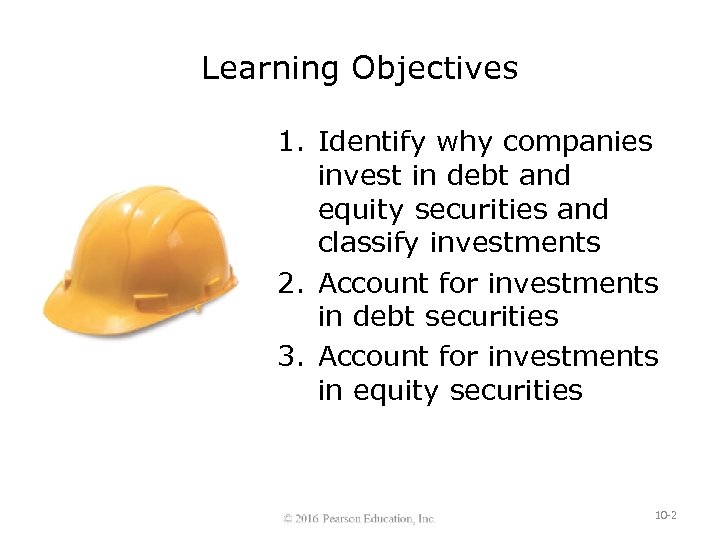 Learning Objectives

1. Identify why companies invest in debt and equity securities and classify investments
2. Account for investments in debt securities
3. Account for investments in equity securities

© 2016 Pearson Education, Inc.

10-2